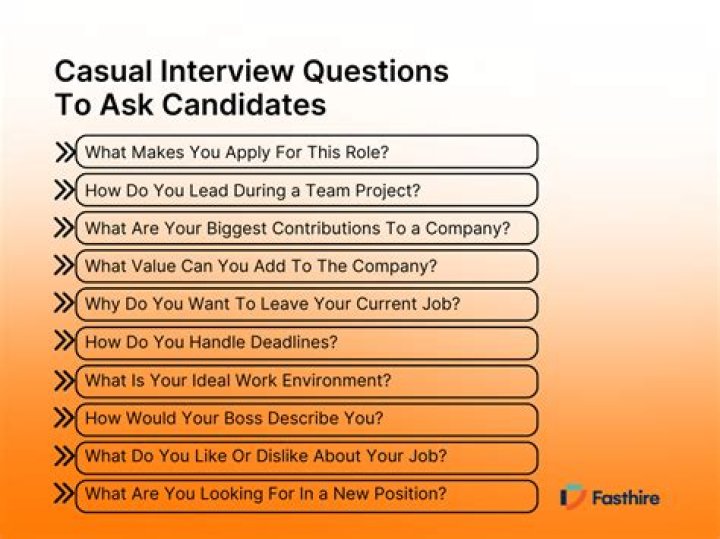 Casual Interview Questions To Ask Candidates

What Makes You Apply For This Role?

How Do You Lead During a Team Project?

What Are Your Biggest Contributions To a Company?

What Value Can You Add To The Company?

Why Do You Want To Leave Your Current Job?

How Do You Handle Deadlines?

What Is Your Ideal Work Environment?

How Would Your Boss Describe You?

What Do You Like Or Dislike About Your Job?

What Are You Looking For In a New Position?

Fasthire